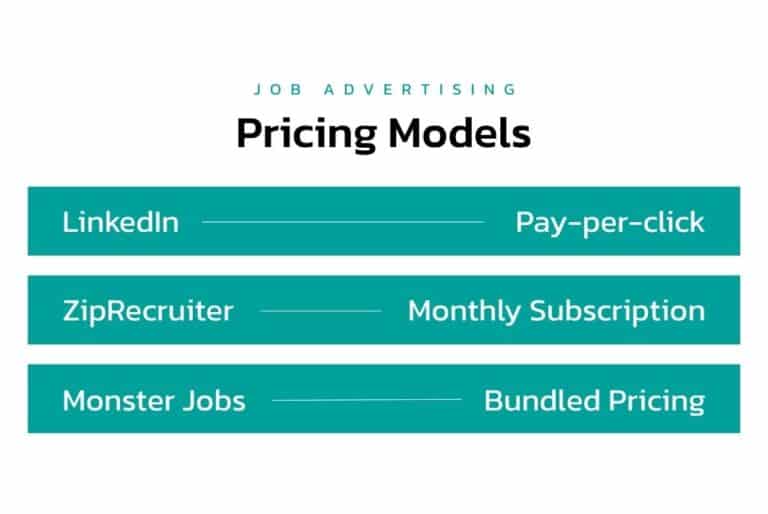 JOB ADVERTISING

Pricing Models

LinkedIn Pay-per-click

ZipRecruiter Monthly Subscription

Monster Jobs Bundled Pricing